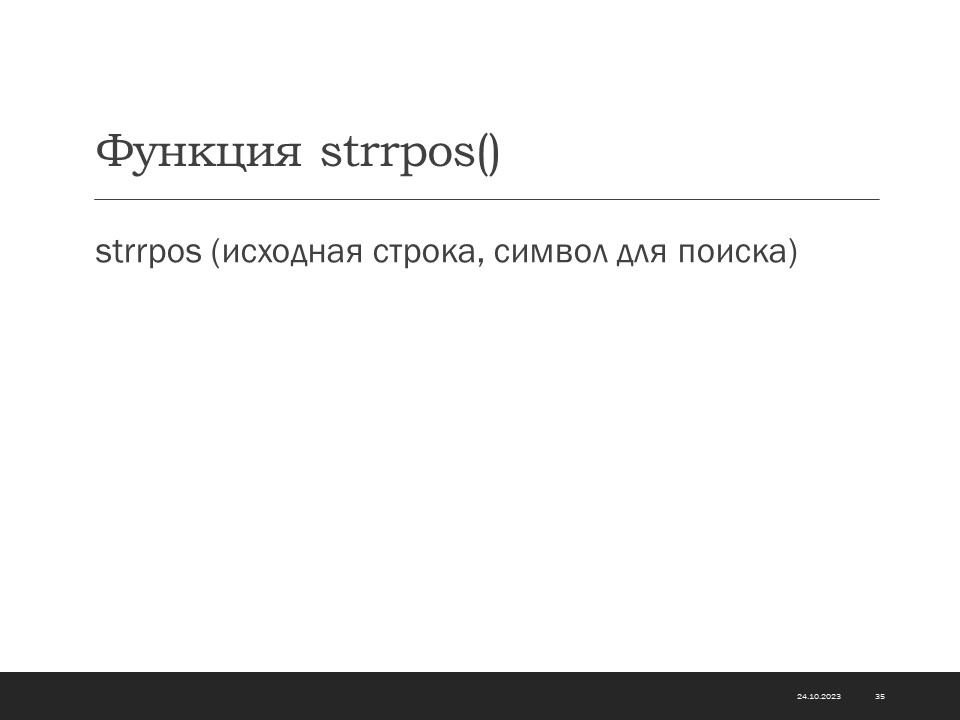 Функция strrpos()

strrpos (исходная строка, символ для поиска)

24.10.2023 35